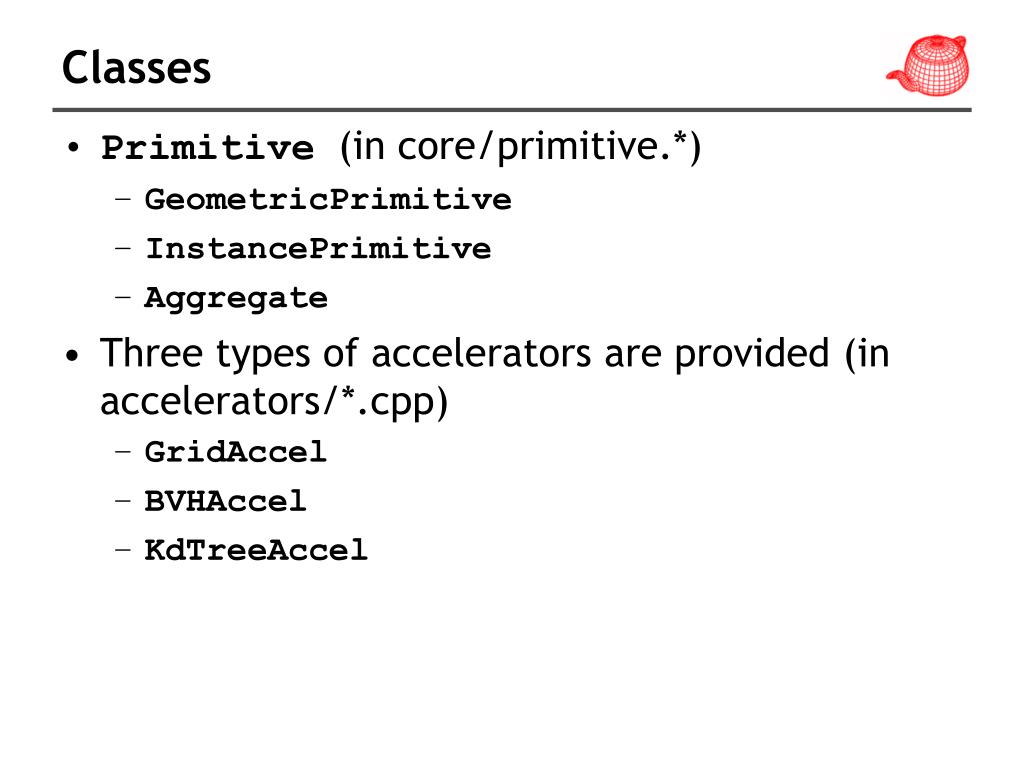 Classes

• Primitive (in core/primitive.*)
– GeometricPrimitive
– InstancePrimitive
– Aggregate

• Three types of accelerators are provided (in accelerators/*.cpp)
– GridAccel
– BVHAccel
– KdTreeAccel